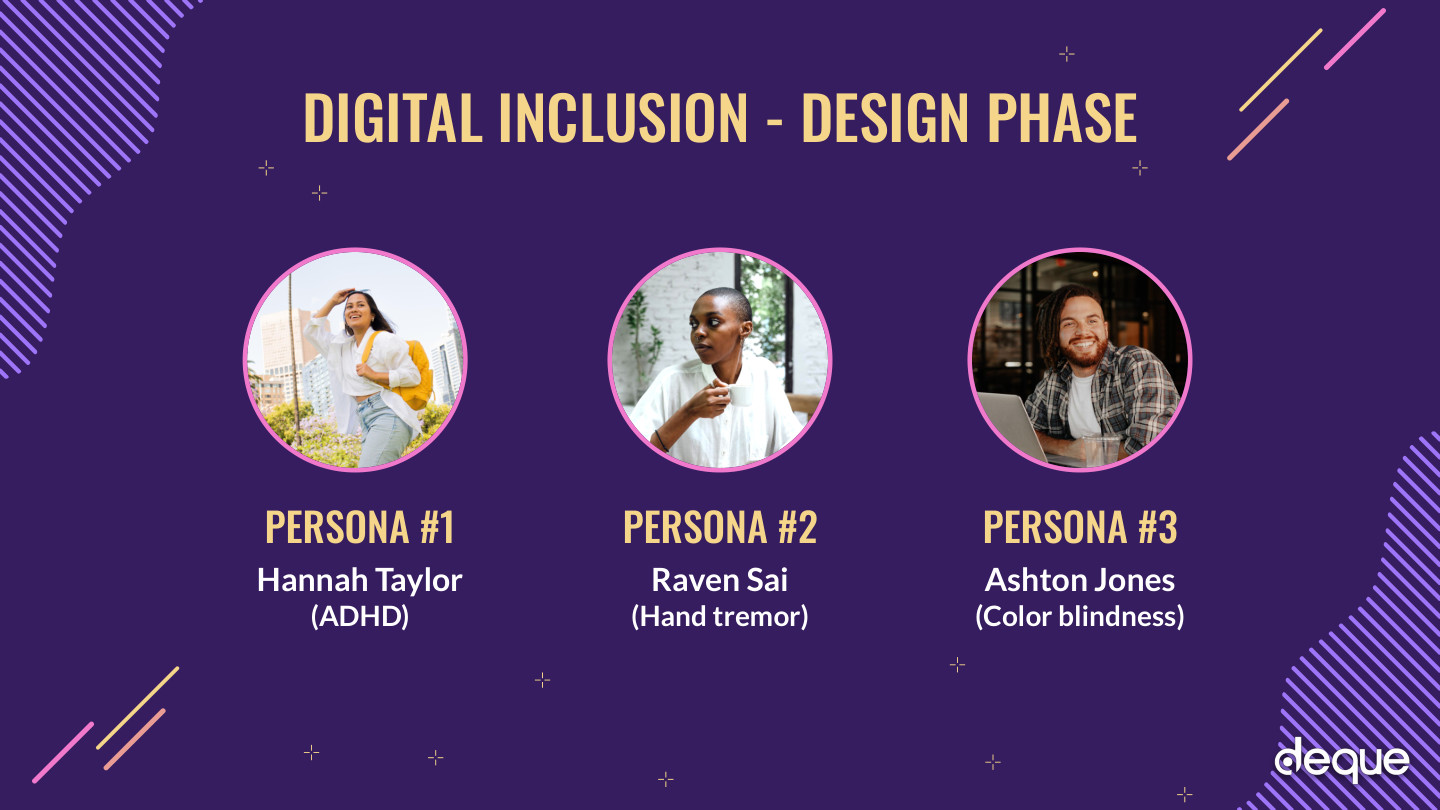 DIGITAL INCLUSION - DESIGN PHASE

PERSONA #1
Hannah Taylor
(ADHD)

PERSONA #2
Raven Sai
(Hand tremor)

PERSONA #3
Ashton Jones
(Color blindness)

deque